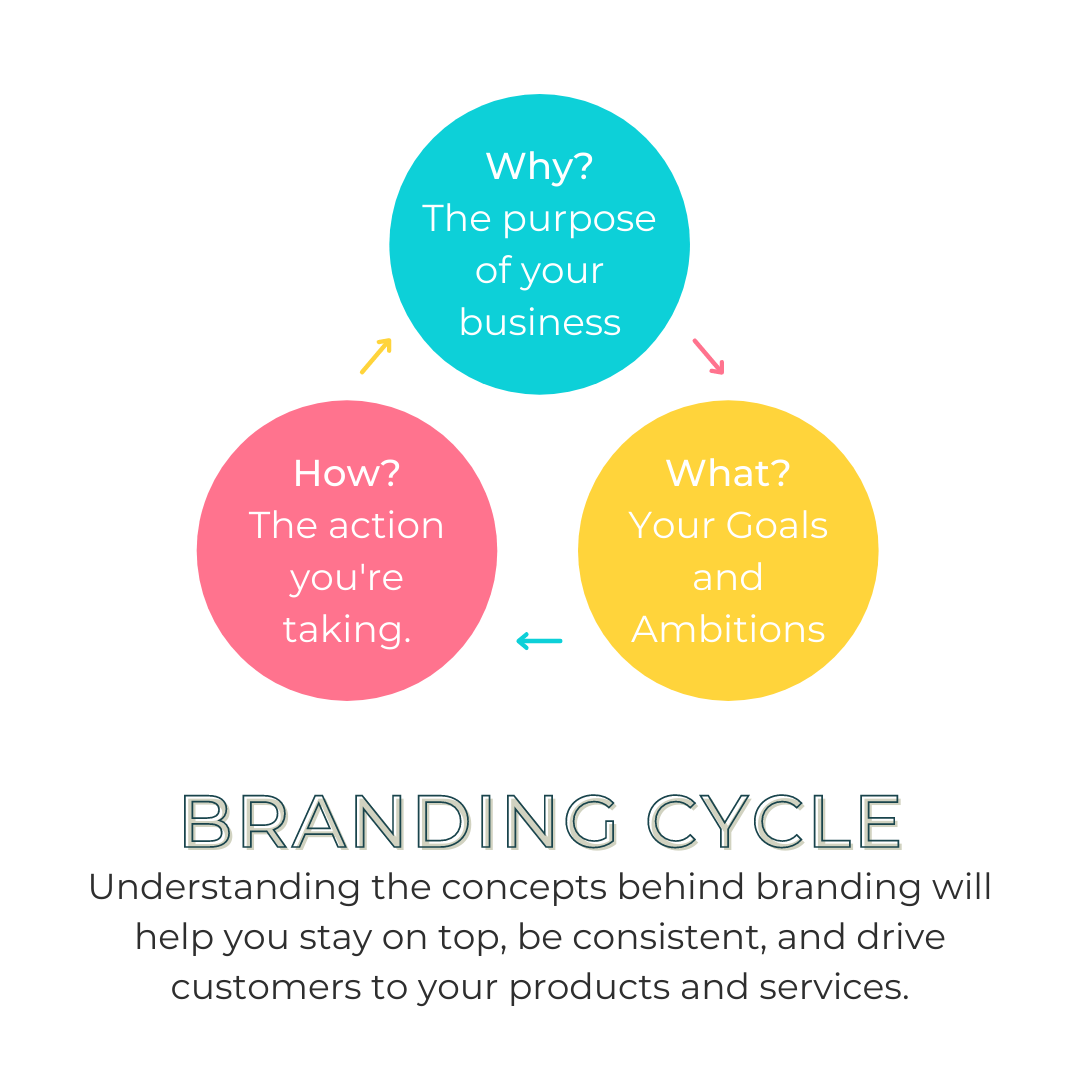 Why?
The purpose of your business

What?
Your Goals and Ambitions

How?
The action you're taking.

BRANDING CYCLE

Understanding the concepts behind branding will help you stay on top, be consistent, and drive customers to your products and services.